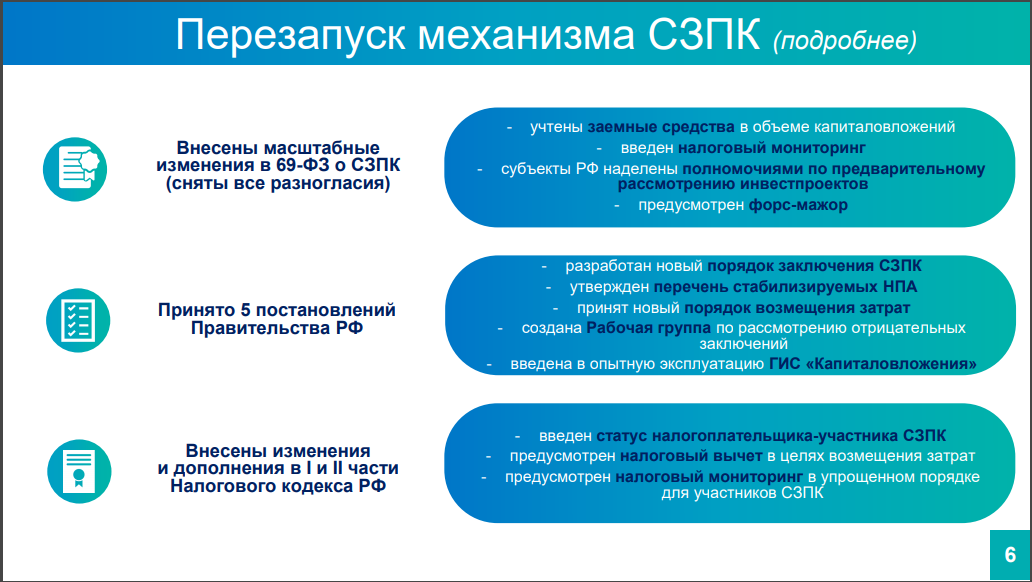 Перезапуск механизма СЗПК (подробнее)

Внесены масштабные изменения в 69-ФЗ о СЗПК (сняты все разногласия)

- учтены заемные средства в объеме капиталовложений
- введен налоговый мониторинг
- субъекты РФ наделены полномочиями по предварительному рассмотрению инвестпроектов
- предусмотрен форс-мажор

Принято 5 постановлений Правительства РФ

- разработан новый порядок заключения СЗПК
- утвержден перечень стабилизируемых НПА
- принят новый порядок возмещения затрат
- создана Рабочая группа по рассмотрению отрицательных заключений
- введена в опытную эксплуатацию ГИС «Капиталовложения»

Внесены изменения и дополнения в I и II части Налогового кодекса РФ

- введен статус налогоплательщика-участника СЗПК
- предусмотрен налоговый вычет в целях возмещения затрат
- предусмотрен налоговый мониторинг в упрощенном порядке для участников СЗПК

6